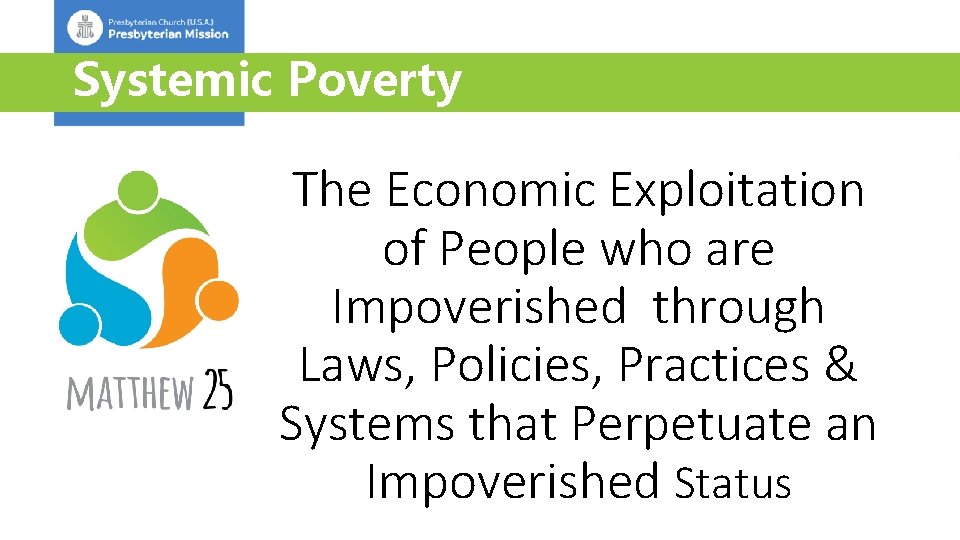 Presbyterian Church (U.S.A.)
Presbyterian Mission

Systemic Poverty

MATTHEW 25

The Economic Exploitation of People who are Impoverished through Laws, Policies, Practices & Systems that Perpetuate an Impoverished Status